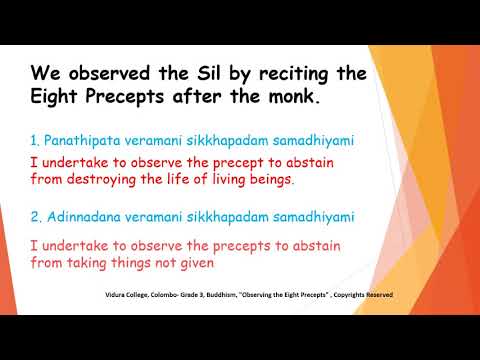 We observed the Sil by reciting the Eight Precepts after the monk.

1. Panathipata veramani sikkhapadam samadhiyami

I undertake to observe the precept to abstain from destroying the life of living beings.

2. Adinnadana veramani sikkhapadam samadhiyami

I undertake to observe the precepts to abstain from taking things not given

Vidura College, Colombo- Grade 3, Buddhism, "Observing the Eight Precepts" , Copyrights Reserved